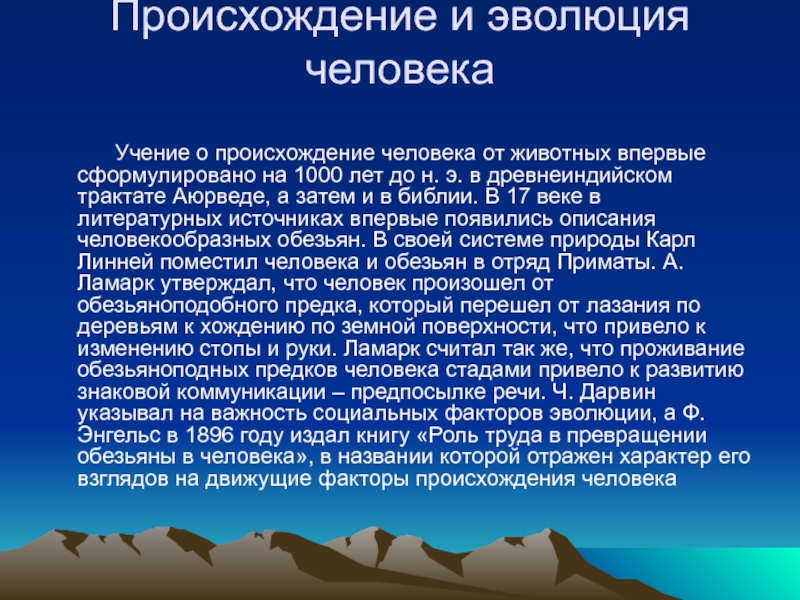 Происхождение и эволюция человека

Учение о происхождение человека от животных впервые сформулировано на 1000 лет до н. э. в древнеиндийском трактате Аюрведе, а затем и в библии. В 17 веке в литературных источниках впервые появились описания человекообразных обезьян. В своей системе природы Карл Линней поместил человека и обезьян в отряд Приматы. А. Ламарк утверждал, что человек произошел от обезьяноподобного предка, который перешел от лазания по деревьям к хождению по земной поверхности, что привело к изменению стопы и руки. Ламарк считал так же, что проживание обезьяноподных предков человека стадами привело к развитию знаковой коммуникации – предпосылке речи. Ч. Дарвин указывал на важность социальных факторов эволюции, а Ф. Энгельс в 1896 году издал книгу «Роль труда в превращении обезьяны в человека», в названии которой отражен характер его взглядов на движущие факторы происхождения человека